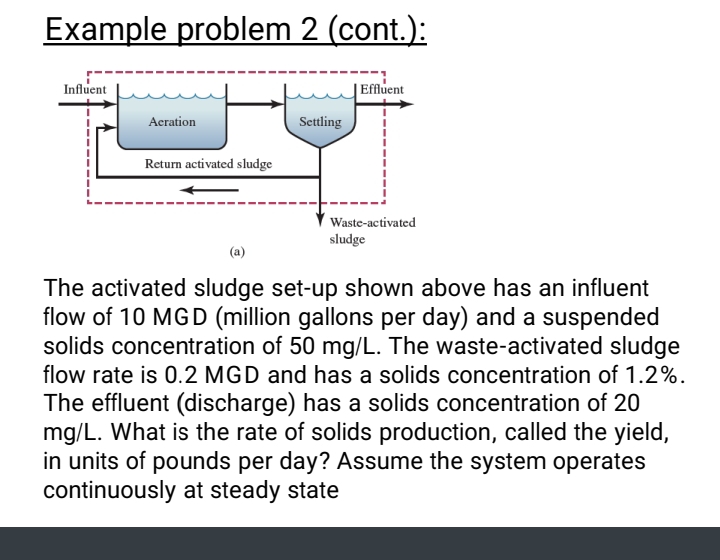 Example problem 2 (cont.):

Influent
Aeration
Settling
Effluent
Return activated sludge
Waste-activated sludge
(a)

The activated sludge set-up shown above has an influent flow of 10 MGD (million gallons per day) and a suspended solids concentration of 50 mg/L. The waste-activated sludge flow rate is 0.2 MGD and has a solids concentration of 1.2%. The effluent (discharge) has a solids concentration of 20 mg/L. What is the rate of solids production, called the yield, in units of pounds per day? Assume the system operates continuously at steady state